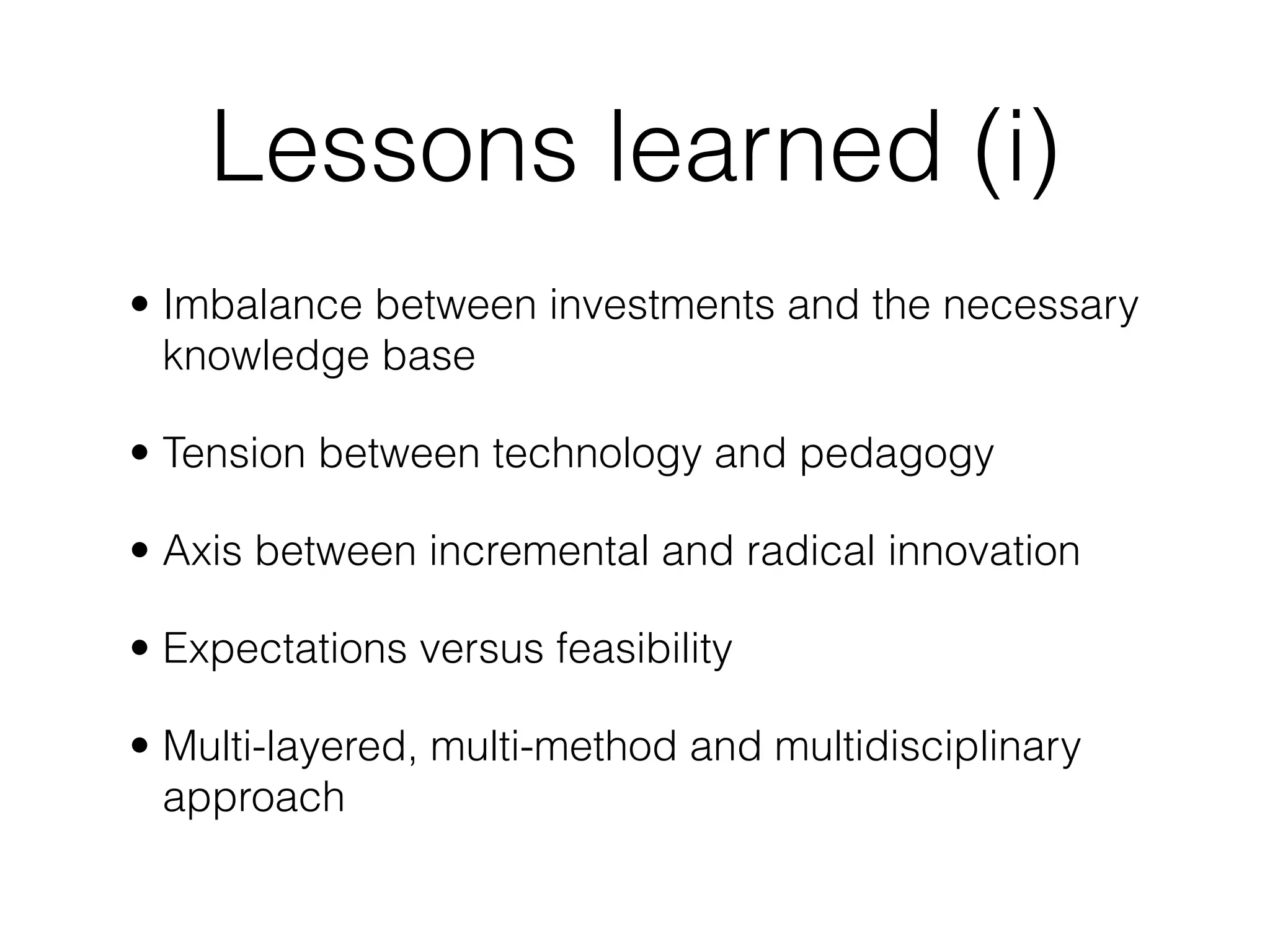 Lessons learned (i)

• Imbalance between investments and the necessary knowledge base

• Tension between technology and pedagogy

• Axis between incremental and radical innovation

• Expectations versus feasibility

• Multi-layered, multi-method and multidisciplinary approach